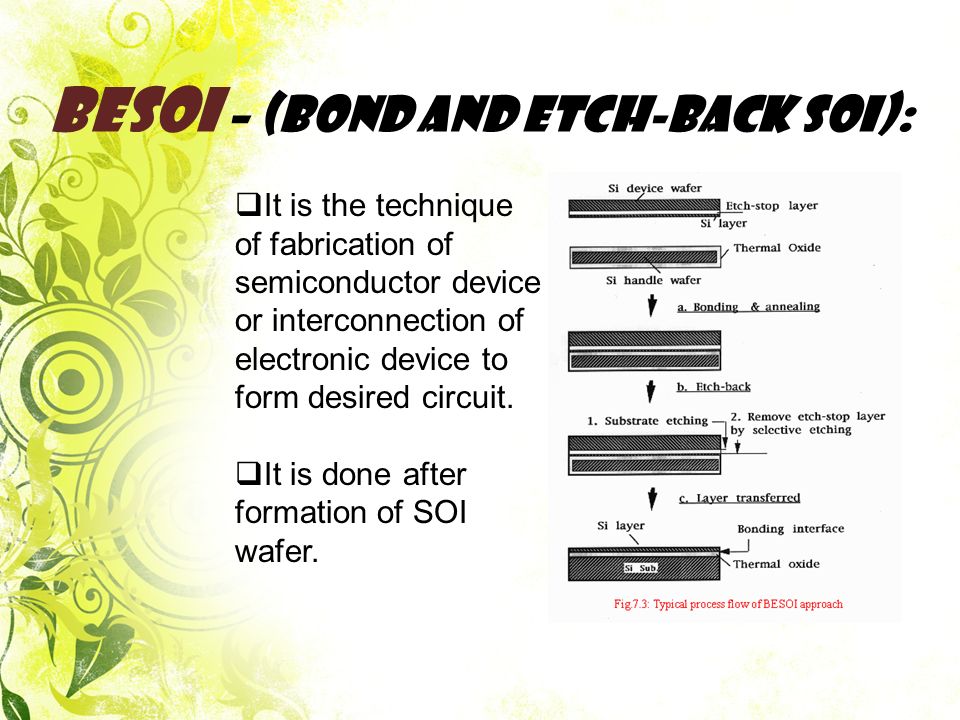 BESOI – (BOND AND ETCH-BACK SOI):

❑It is the technique of fabrication of semiconductor device or interconnection of electronic device to form desired circuit.

❑It is done after formation of SOI wafer.

Si device wafer
Etch-stop layer
Si layer
Thermal Oxide
Si handle wafer
a. Bonding & annealing
b. Etch-back
1. Substrate etching
2. Remove etch-stop layer by selective etching
c. Layer transferred
Si layer
Bonding interface
Si Sub.
Thermal oxide
Fig.7.3: Typical process flow of BESOI approach